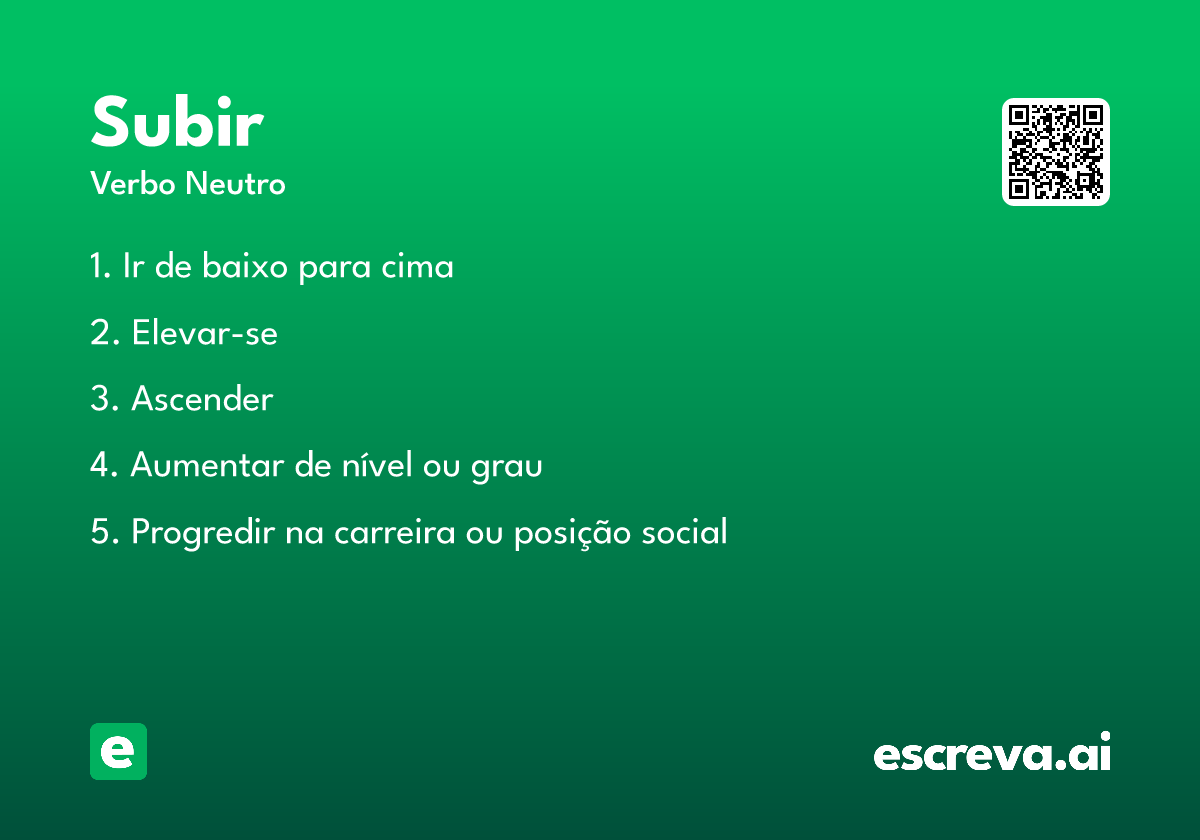 Subir
Verbo Neutro

1. Ir de baixo para cima

2. Elevar-se

3. Ascender

4. Aumentar de nível ou grau

5. Progredir na carreira ou posição social

e

escreva.ai